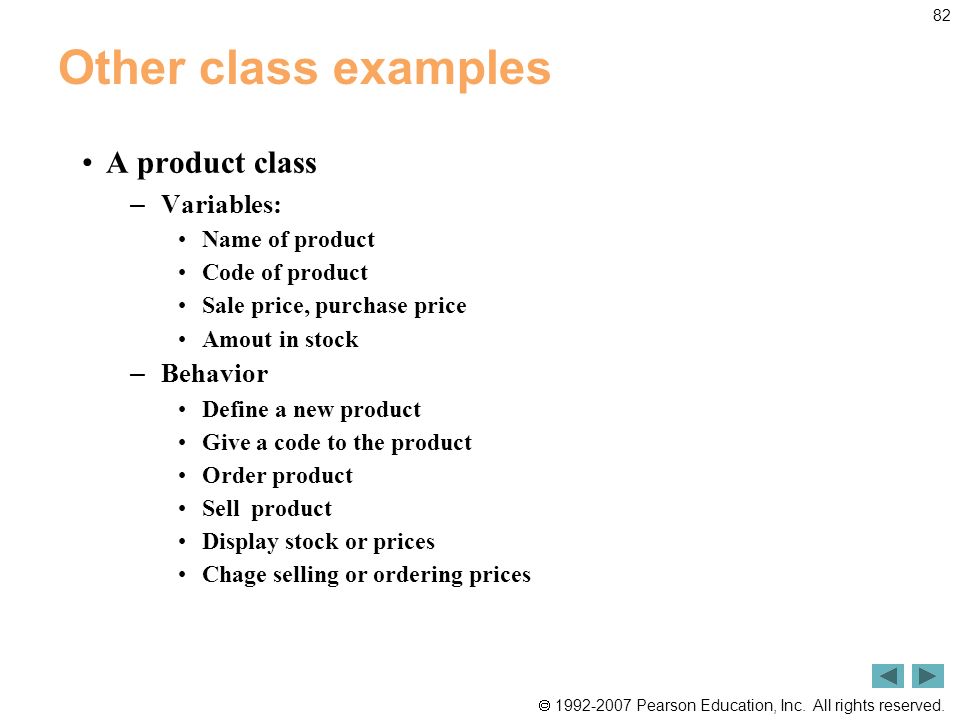 82

Other class examples

• A product class
  – Variables:
    • Name of product
    • Code of product
    • Sale price, purchase price
    • Amout in stock
  – Behavior
    • Define a new product
    • Give a code to the product
    • Order product
    • Sell product
    • Display stock or prices
    • Chage selling or ordering prices

© 1992-2007 Pearson Education, Inc. All rights reserved.